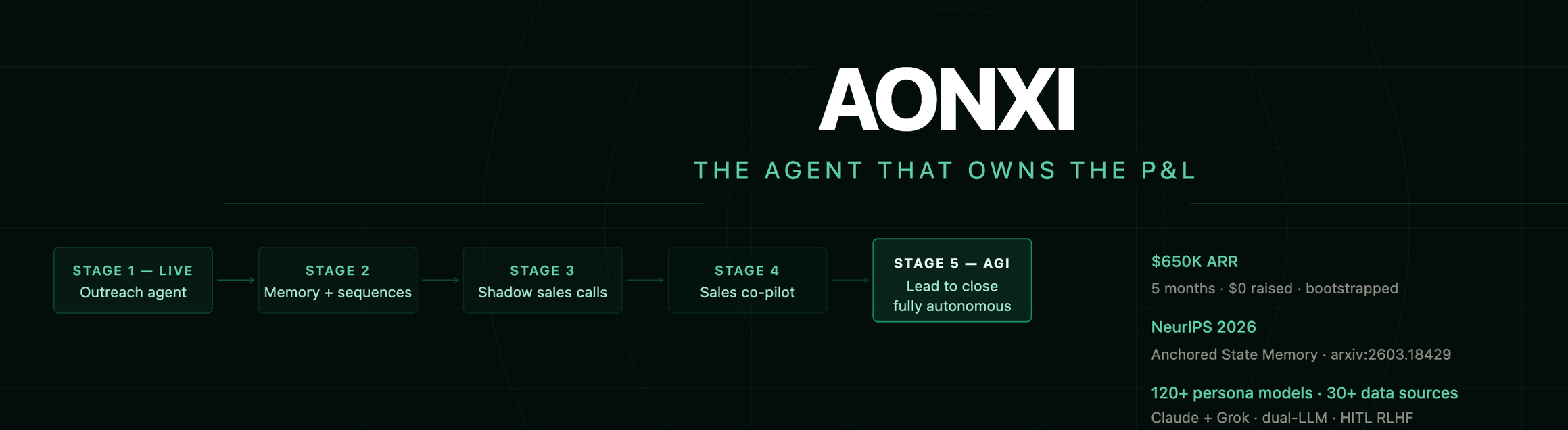 AONXI

THE AGENT THAT OWNS THE P&L

STAGE 1 — LIVE
Outreach agent

STAGE 2
Memory + sequences

STAGE 3
Shadow sales calls

STAGE 4
Sales co-pilot

STAGE 5 — AGI
Lead to close fully autonomous

$650K ARR
5 months · $0 raised · bootstrapped

NeurIPS 2026
Anchored State Memory · arxiv:2603.18429

120+ persona models · 30+ data sources
Claude + Grok · dual-LLM · HITL RLHF